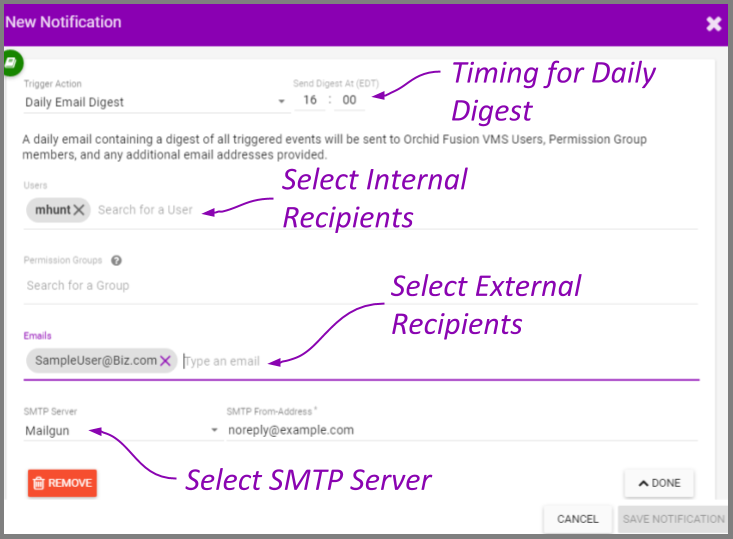 New Notification

Trigger Action
Daily Email Digest

Send Digest At (EDT)
16 : 00

Timing for Daily Digest

A daily email containing a digest of all triggered events will be sent to Orchid Fusion VMS Users, Permission Group members, and any additional email addresses provided.

Users
mhunt
Search for a User

Select Internal Recipients

Permission Groups
Search for a Group

Select External Recipients

Emails
SampleUser@Biz.com
Type an email

SMTP Server
Mailgun

SMTP From-Address *
noreply@example.com

Select SMTP Server

REMOVE

DONE

CANCEL

SAVE NOTIFICATION